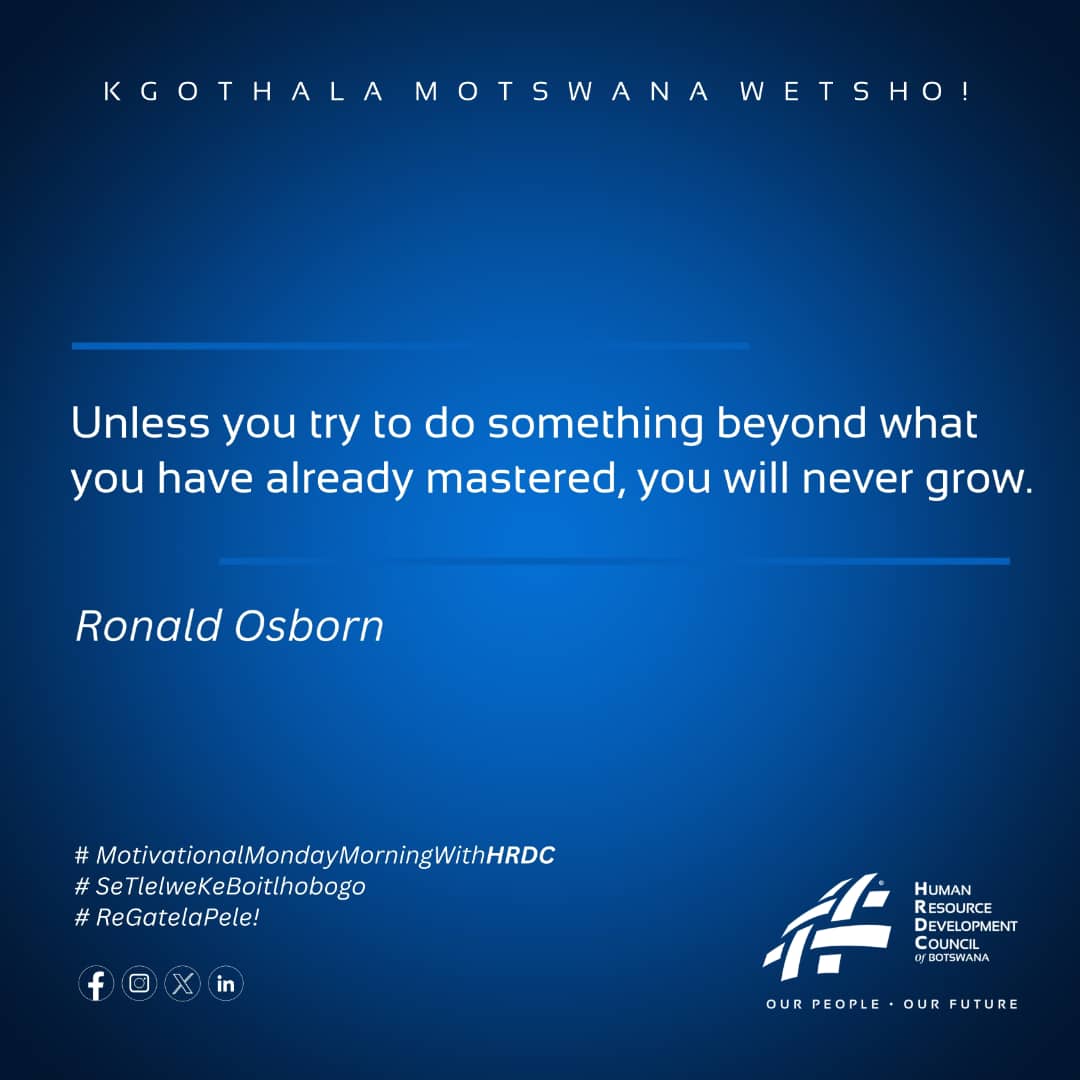 KGOTHALA MOTSWANA WETSHO!

Unless you try to do something beyond what you have already mastered, you will never grow.

Ronald Osborn

# MotivationalMondayMorningWithHRDC
# SeTlelweKeBoitlhobogo
# ReGatelaPele!

HUMAN RESOURCE DEVELOPMENT COUNCIL of BOTSWANA

OUR PEOPLE · OUR FUTURE